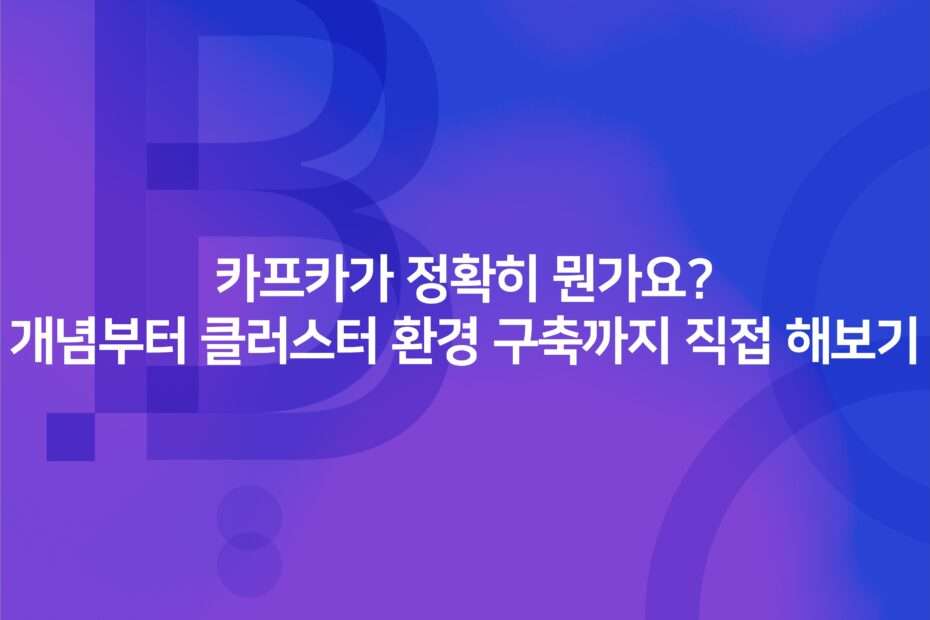 카프카가 정확히 뭔가요?
개념부터 클러스터 환경 구축까지 직접 해보기